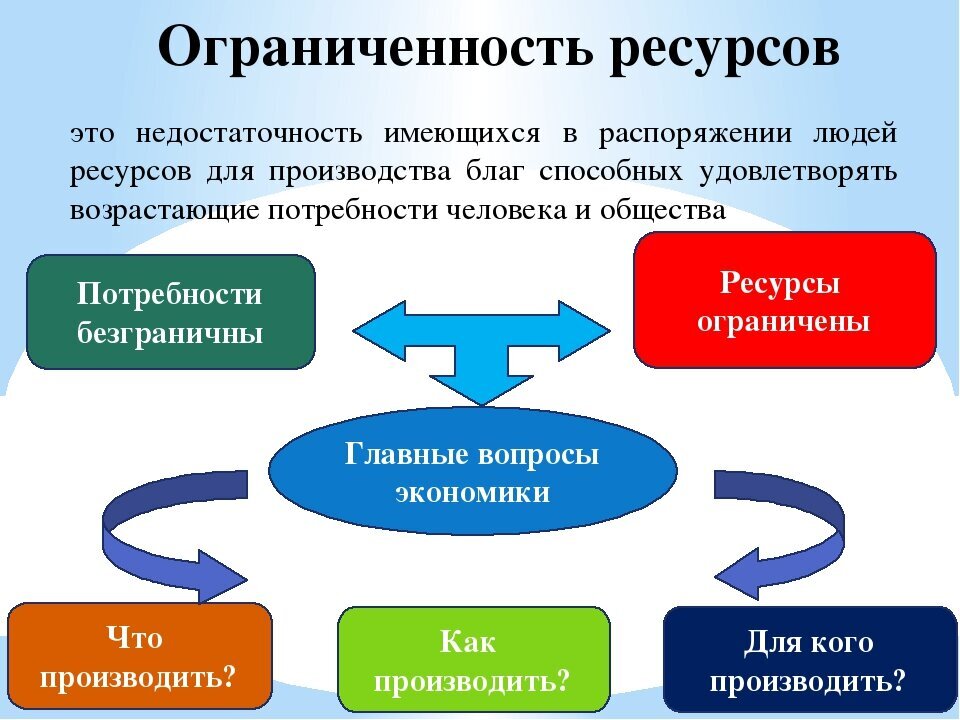 Ограниченность ресурсов

это недостаточность имеющихся в распоряжении людей ресурсов для производства благ способных удовлетворять возрастающие потребности человека и общества

Потребности безграничны

Ресурсы ограничены

Главные вопросы экономики

Что производить?

Как производить?

Для кого производить?